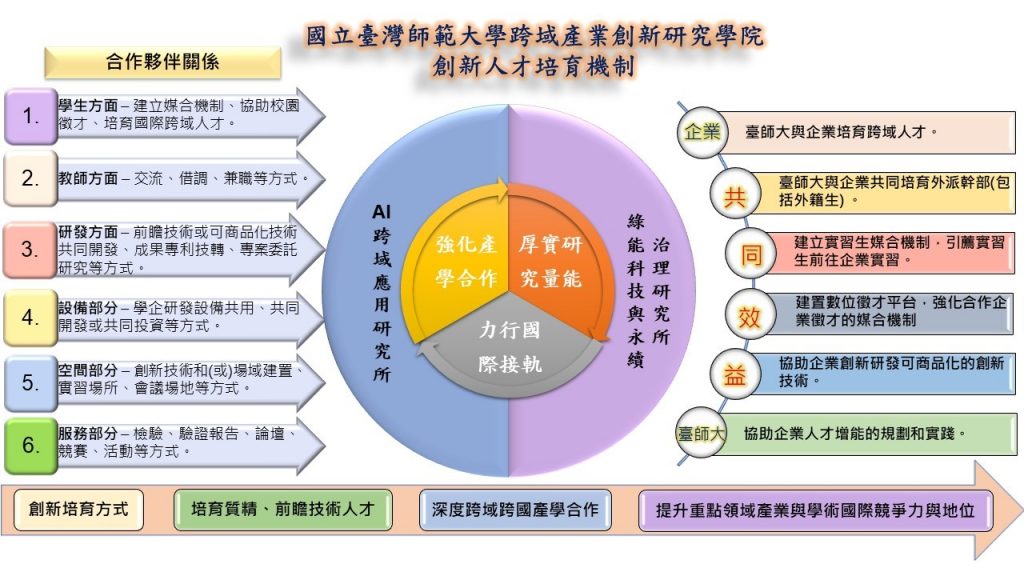 國立臺灣師範大學跨域產業創新研究學院
創新人才培育機制

合作夥伴關係

1. 學生方面 – 建立媒合機制、協助校園徵才、培育國際跨域人才。

2. 教師方面 – 交流、借調、兼職等方式。

3. 研發方面 – 前瞻技術或可商品化技術共同開發、成果專利技轉、專案委託研究等方式。

4. 設備部分 – 學企研發設備共用、共同開發或共同投資等方式。

5. 空間部分 – 創新技術和(或)場域建置、實習場所、會議場地等方式。

6. 服務部分 – 檢驗、驗證報告、論壇、競賽、活動等方式。

AI跨域應用研究所

強化產學合作

厚實研究量能

力行國際接軌

綠能科技與永續治理研究所

企業 臺師大與企業培育跨域人才。

共 臺師大與企業共同培育外派幹部(包括外籍生)。

同 建立實習生媒合機制，引薦實習生前往企業實習。

效 建置數位徵才平台，強化合作企業徵才的媒合機制

益 協助企業創新研發可商品化的創新技術。

臺師大 協助企業人才增能的規劃和實踐。

創新培育方式

培育質精、前瞻技術人才

深度跨域跨國產學合作

提升重點領域產業與學術國際競爭力與地位